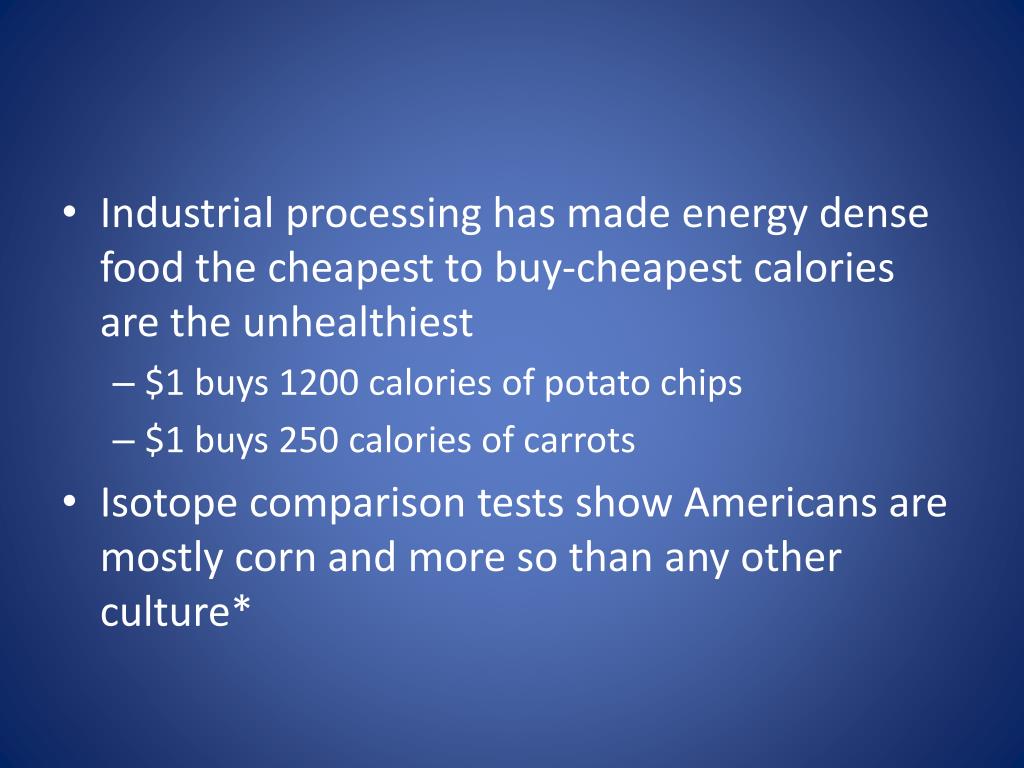 • Industrial processing has made energy dense food the cheapest to buy-cheapest calories are the unhealthiest

– \$1 buys 1200 calories of potato chips

– \$1 buys 250 calories of carrots

• Isotope comparison tests show Americans are mostly corn and more so than any other culture*